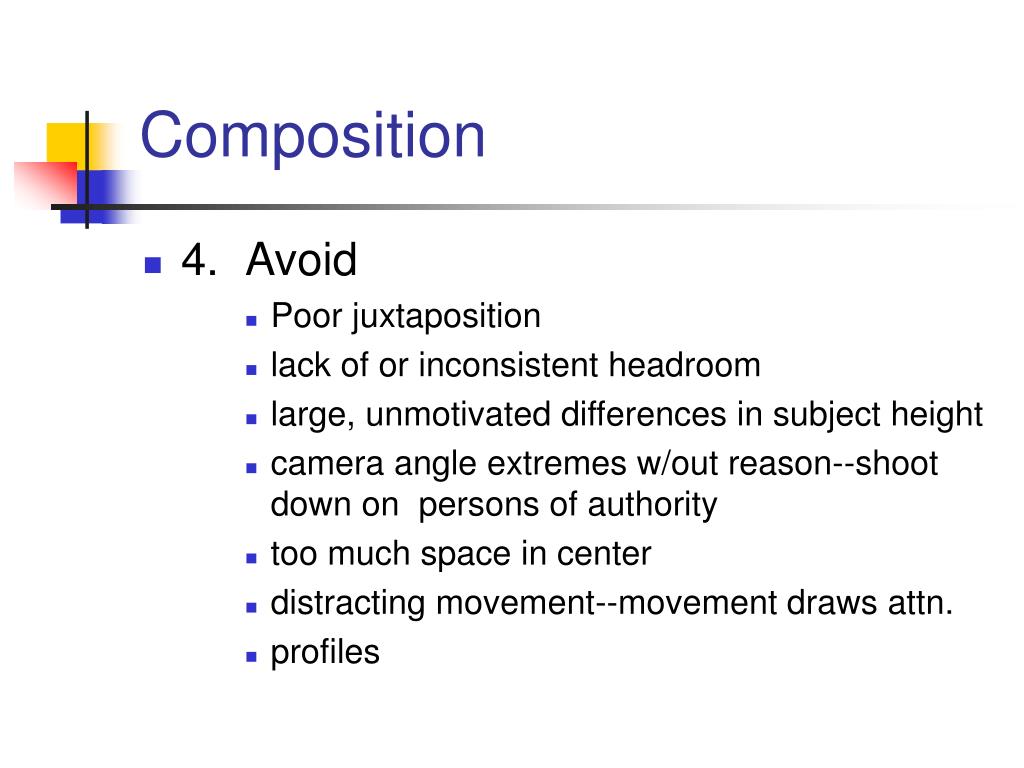 Composition

- 4. Avoid
  - Poor juxtaposition
  - lack of or inconsistent headroom
  - large, unmotivated differences in subject height
  - camera angle extremes w/out reason--shoot down on persons of authority
  - too much space in center
  - distracting movement--movement draws attn.
  - profiles